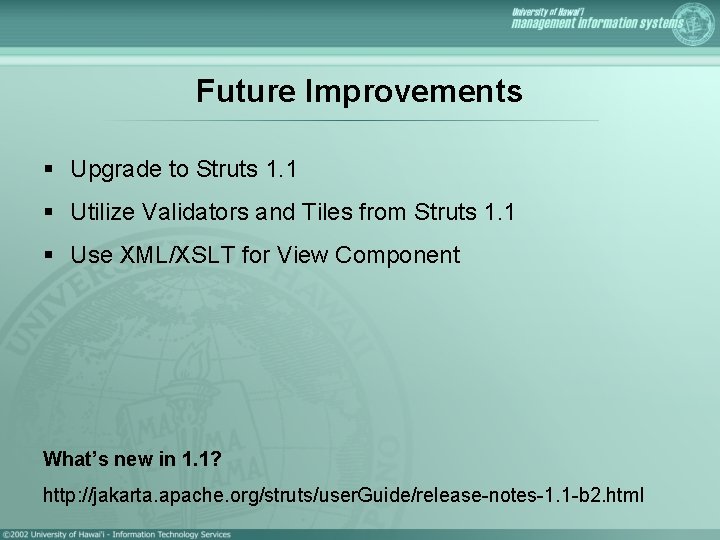 University of Hawai'i
management information systems

Future Improvements

▪ Upgrade to Struts 1.1
▪ Utilize Validators and Tiles from Struts 1.1
▪ Use XML/XSLT for View Component

What's new in 1.1?
http://jakarta.apache.org/struts/userGuide/release-notes-1.1-b2.html

©2002 University of Hawai'i - Information Technology Services